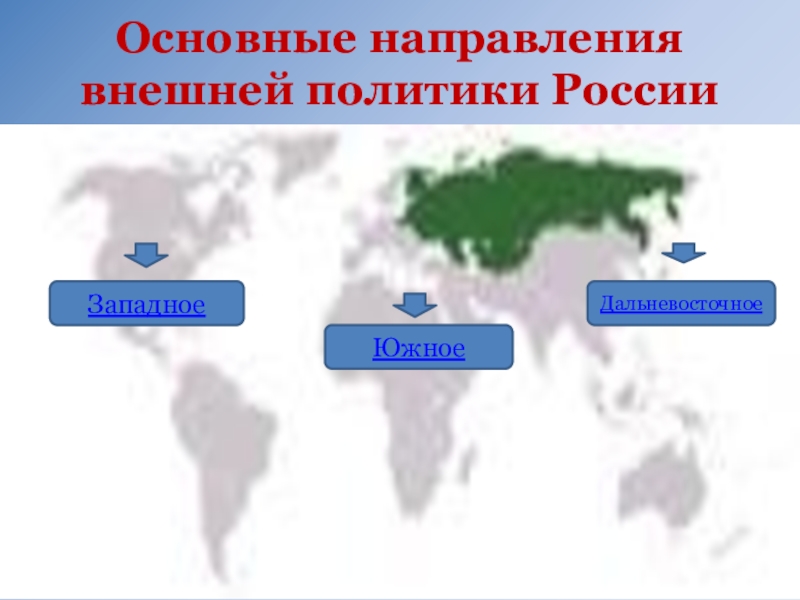 Основные направления внешней политики России

Западное

Южное

Дальневосточное